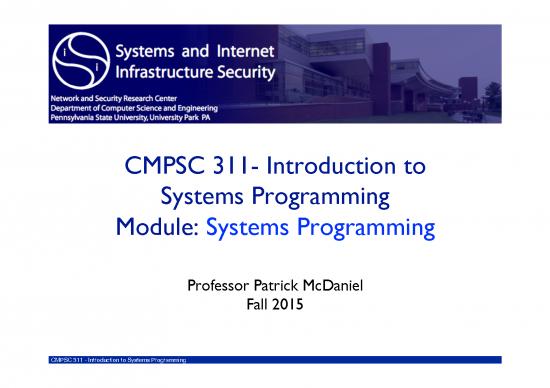 Systems and Internet Infrastructure Security

Network and Security Research Center
Department of Computer Science and Engineering
Pennsylvania State University, University Park PA

CMPSC 311- Introduction to Systems Programming
Module: Systems Programming

Professor Patrick McDaniel
Fall 2015

CMPSC 311 - Introduction to Systems Programming